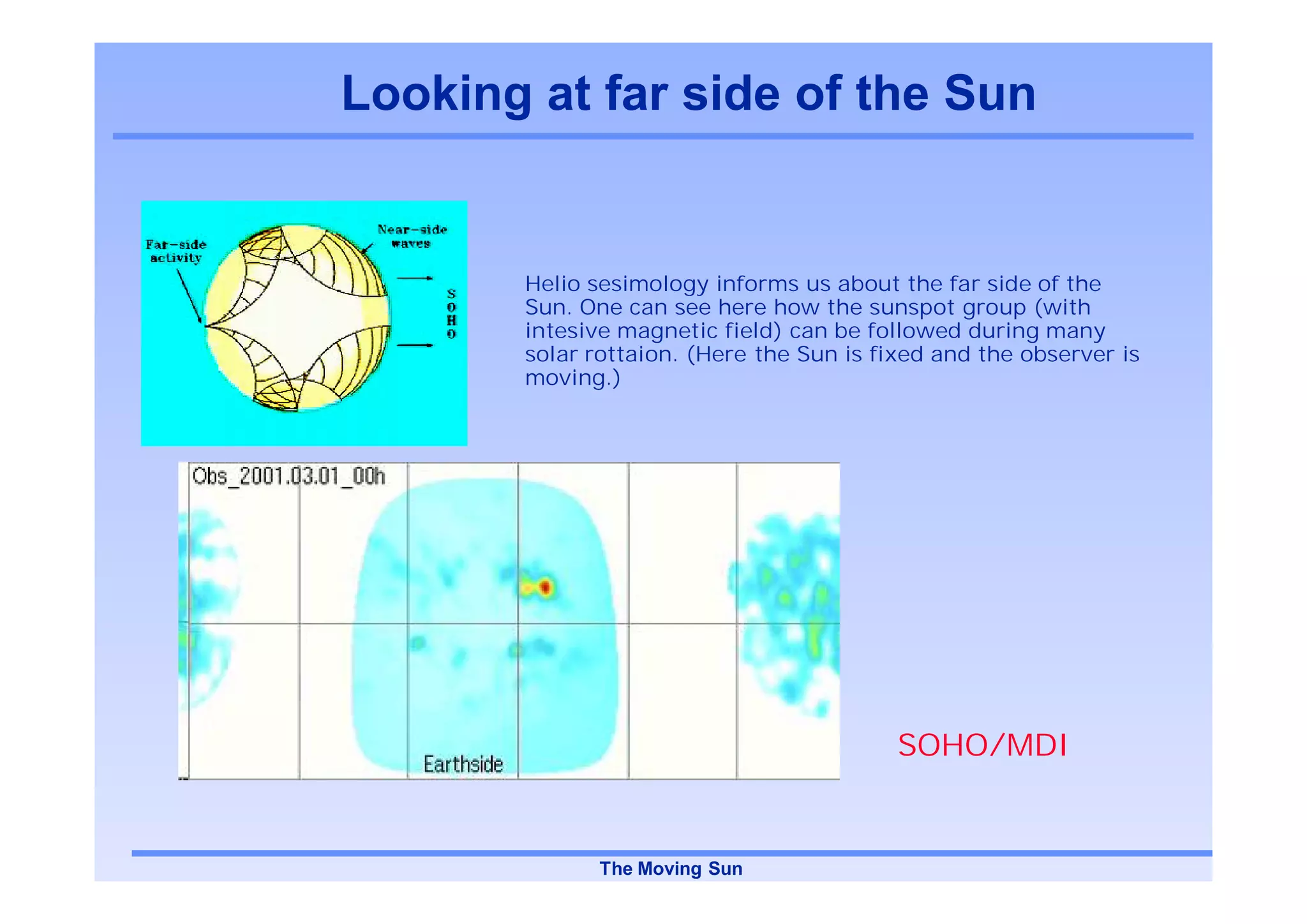 Looking at far side of the Sun

Far-side activity

Near-side waves

SOHO

Helio sesimology informs us about the far side of the Sun. One can see here how the sunspot group (with intesive magnetic field) can be followed during many solar rottaion. (Here the Sun is fixed and the observer is moving.)

Obs_2001.03.01_00h

Earthside

SOHO/MDI

The Moving Sun